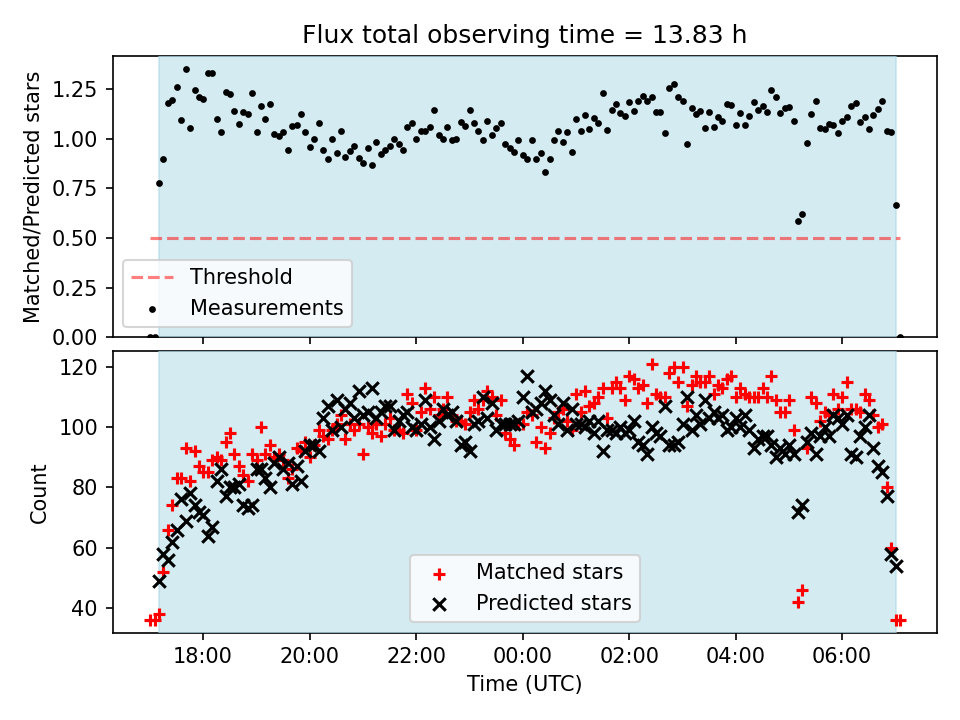 Flux total observing time = 13.83 h

Matched/Predicted stars

1.25
1.00
0.75
0.50
0.25
0.00

Threshold
Measurements

Count

120
100
80
60
40

Matched stars
Predicted stars

18:00
20:00
22:00
00:00
02:00
04:00
06:00

Time (UTC)